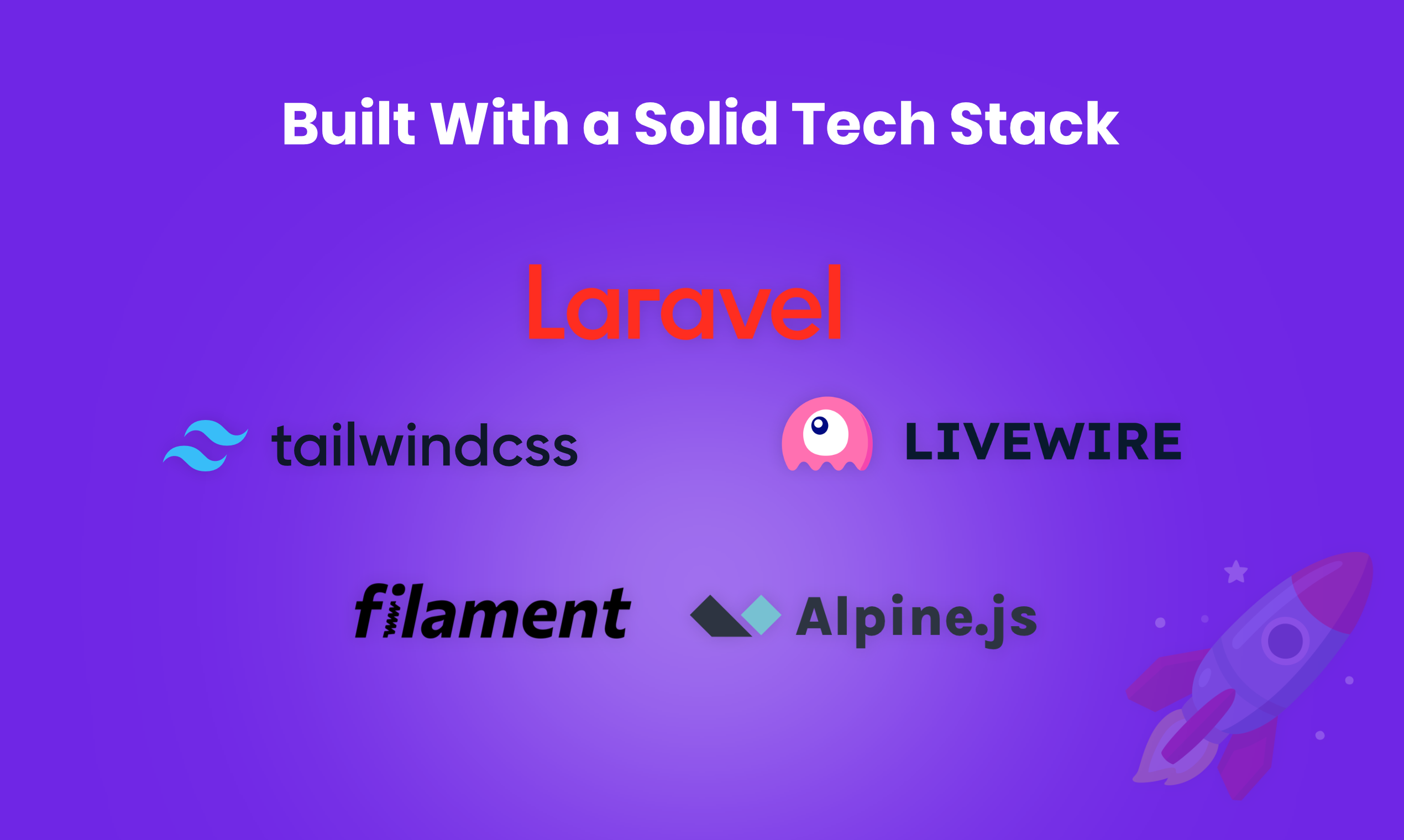 Built With a Solid Tech Stack

Laravel

tailwindcss

LIVEWIRE

filament

Alpine.js